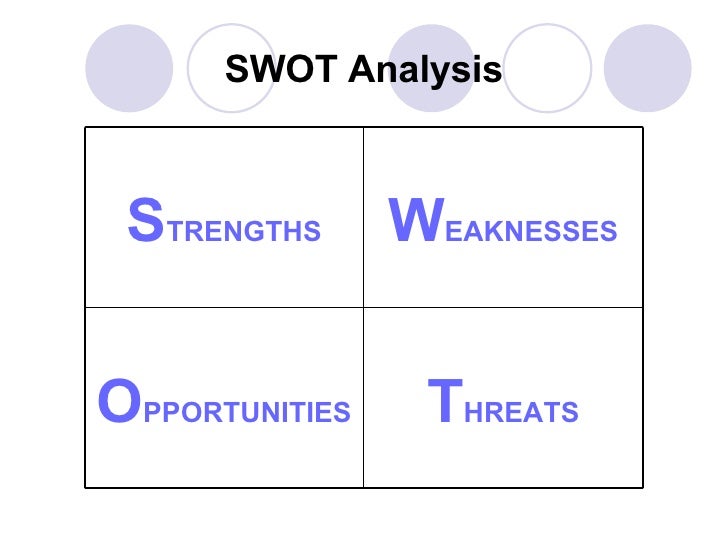 SWOT Analysis

| STRENGTHS | WEAKNESSES |
|---|---|
| OPPORTUNITIES | THREATS |